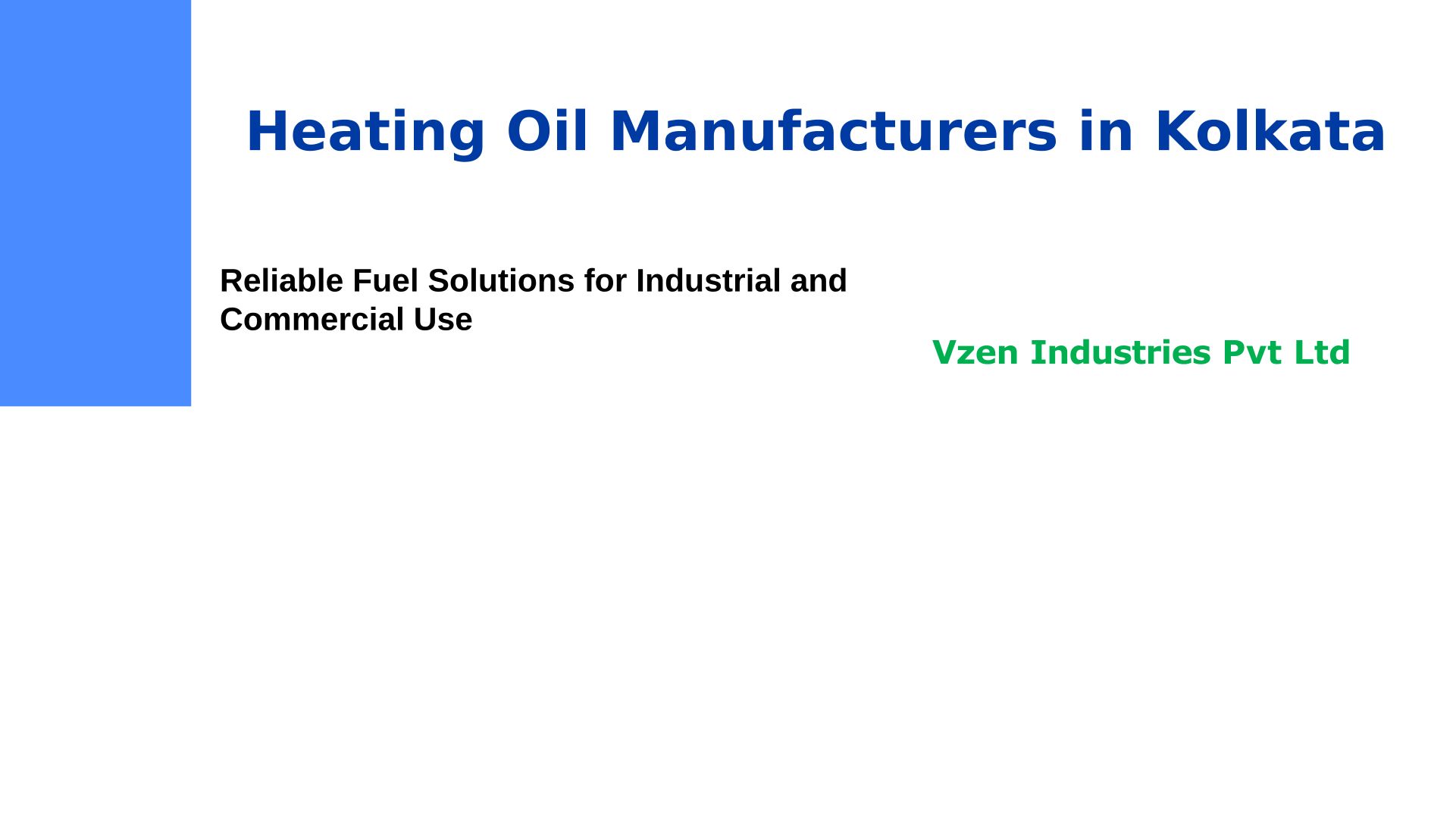 Heating Oil Manufacturers in Kolkata

Reliable Fuel Solutions for Industrial and Commercial Use

Vzen Industries Pvt Ltd